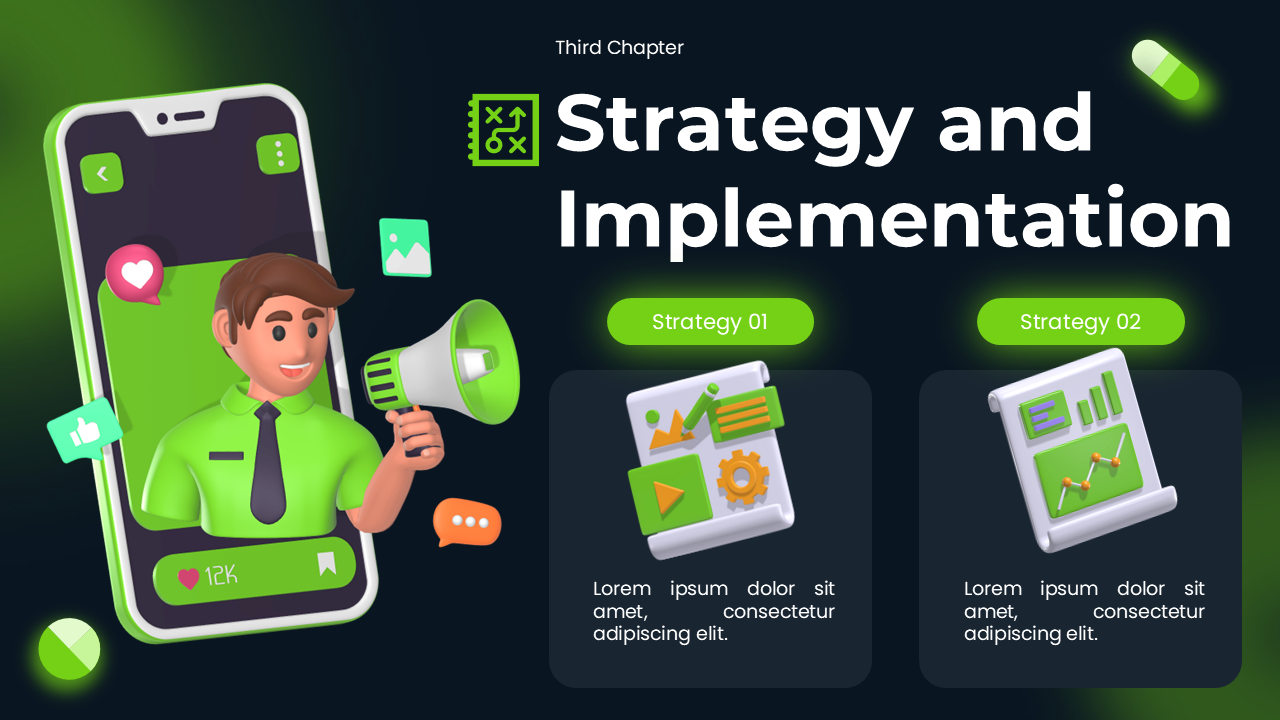 Third Chapter

Strategy and Implementation

12K

Strategy 01

Lorem ipsum dolor sit amet, consectetur adipiscing elit.

Strategy 02

Lorem ipsum dolor sit amet, consectetur adipiscing elit.